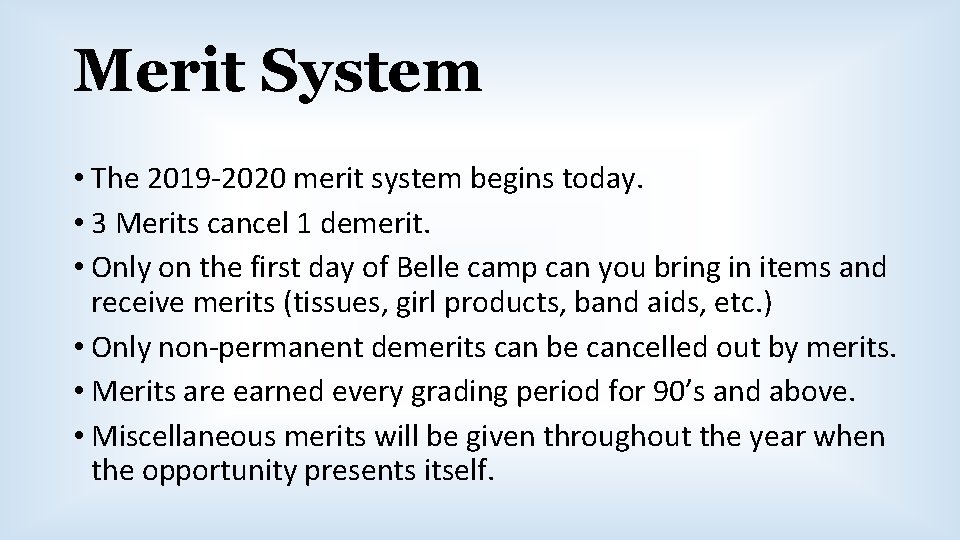 Merit System

• The 2019-2020 merit system begins today.
• 3 Merits cancel 1 demerit.
• Only on the first day of Belle camp can you bring in items and receive merits (tissues, girl products, band aids, etc.)
• Only non-permanent demerits can be cancelled out by merits.
• Merits are earned every grading period for 90's and above.
• Miscellaneous merits will be given throughout the year when the opportunity presents itself.